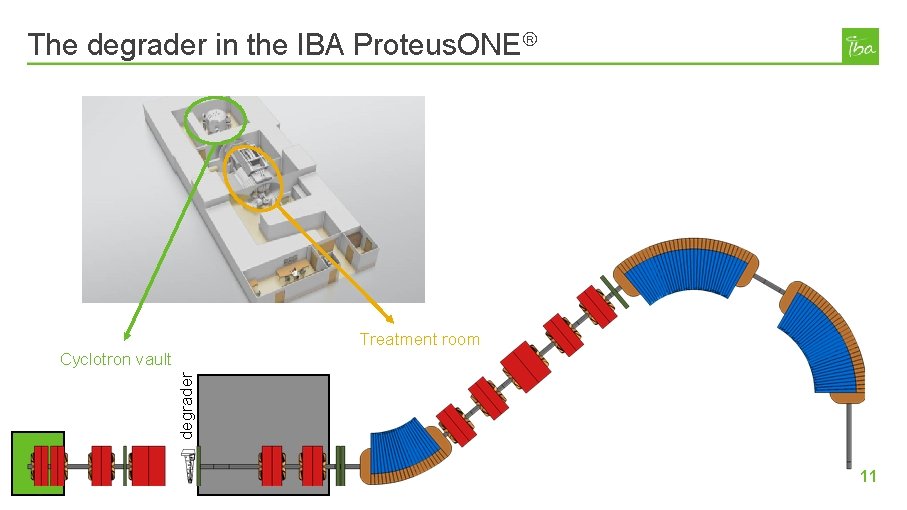 The degrader in the IBA ProteusONE®

iba

Treatment room

Cyclotron vault

degrader

11